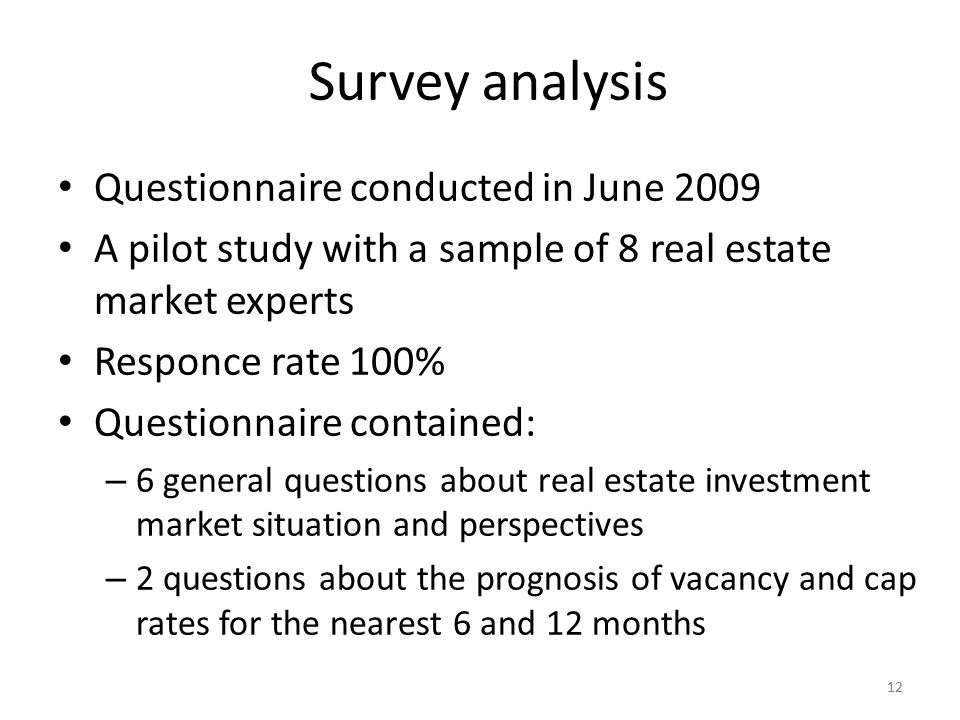 Survey analysis

• Questionnaire conducted in June 2009
• A pilot study with a sample of 8 real estate market experts
• Responce rate 100%
• Questionnaire contained:
– 6 general questions about real estate investment market situation and perspectives
– 2 questions about the prognosis of vacancy and cap rates for the nearest 6 and 12 months

12